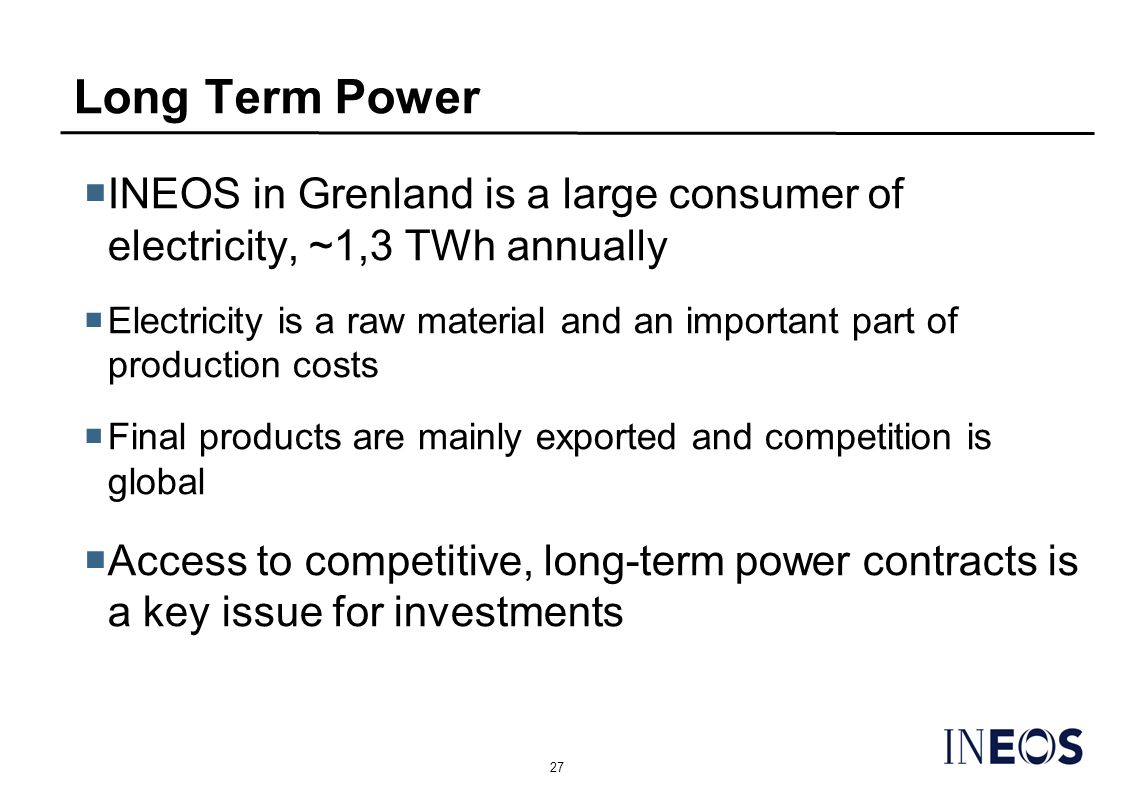 Long Term Power

INEOS in Grenland is a large consumer of electricity, ~1,3 TWh annually

Electricity is a raw material and an important part of production costs

Final products are mainly exported and competition is global

Access to competitive, long-term power contracts is a key issue for investments

27

INEOS